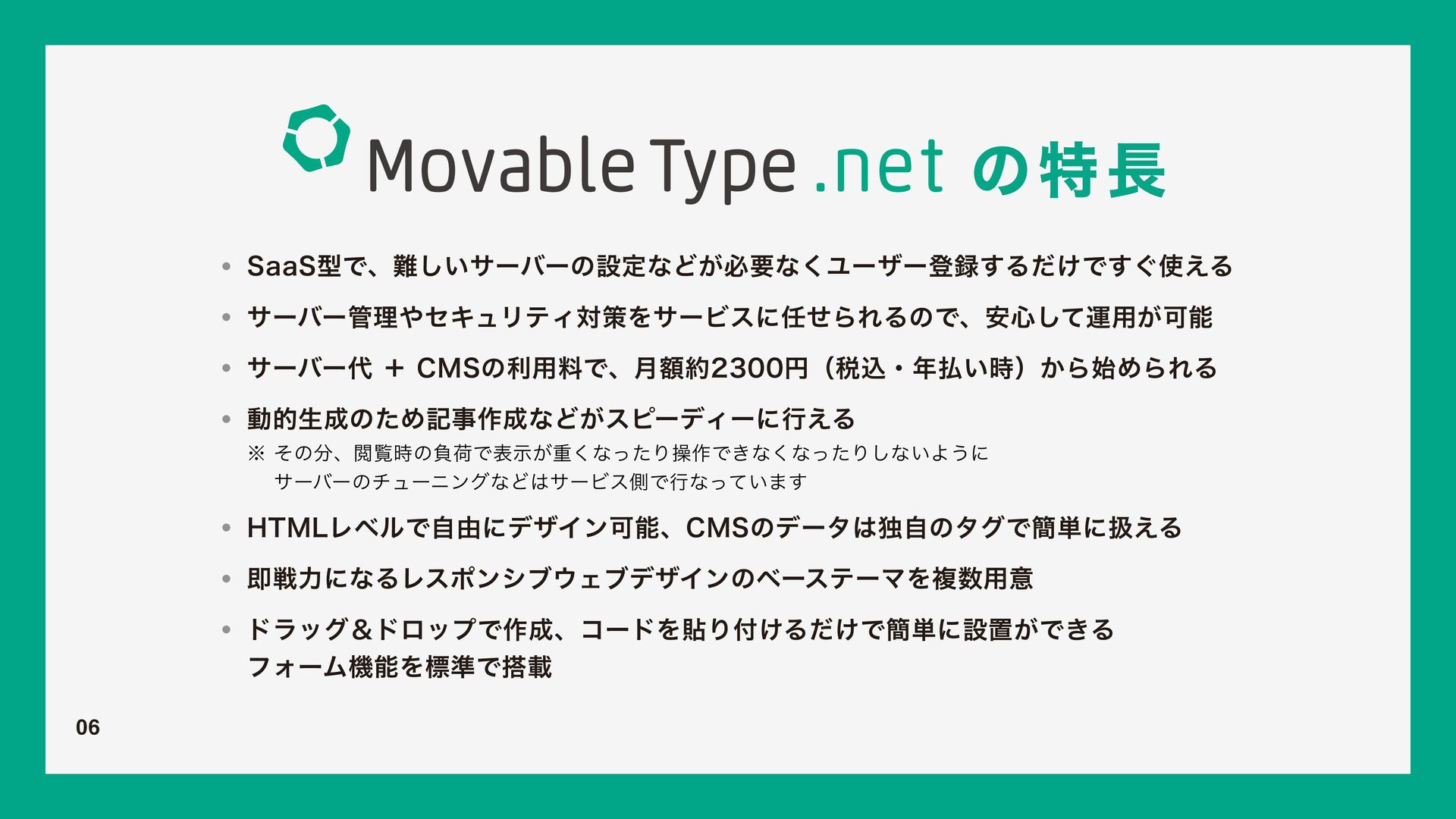 Movable Type .net の特長

• SaaS型で、難しいサーバーの設定などが必要なくユーザー登録するだけですぐ使える
• サーバー管理やセキュリティ対策をサービスに任せられるので、安心して運用が可能
• サーバー代 ＋ CMSの利用料で、月額約2300円（税込・年払い時）から始められる
• 動的生成のため記事作成などがスピーディーに行える
※ その分、閲覧時の負荷で表示が重くなったり操作できなくなったりしないようにサーバーのチューニングなどはサービス側で行なっています
• HTMLレベルで自由にデザイン可能、CMSのデータは独自のタグで簡単に扱える
• 即戦力になるレスポンシブウェブデザインのベーステーマを複数用意
• ドラッグ＆ドロップで作成、コードを貼り付けるだけで簡単に設置ができるフォーム機能を標準で搭載

06